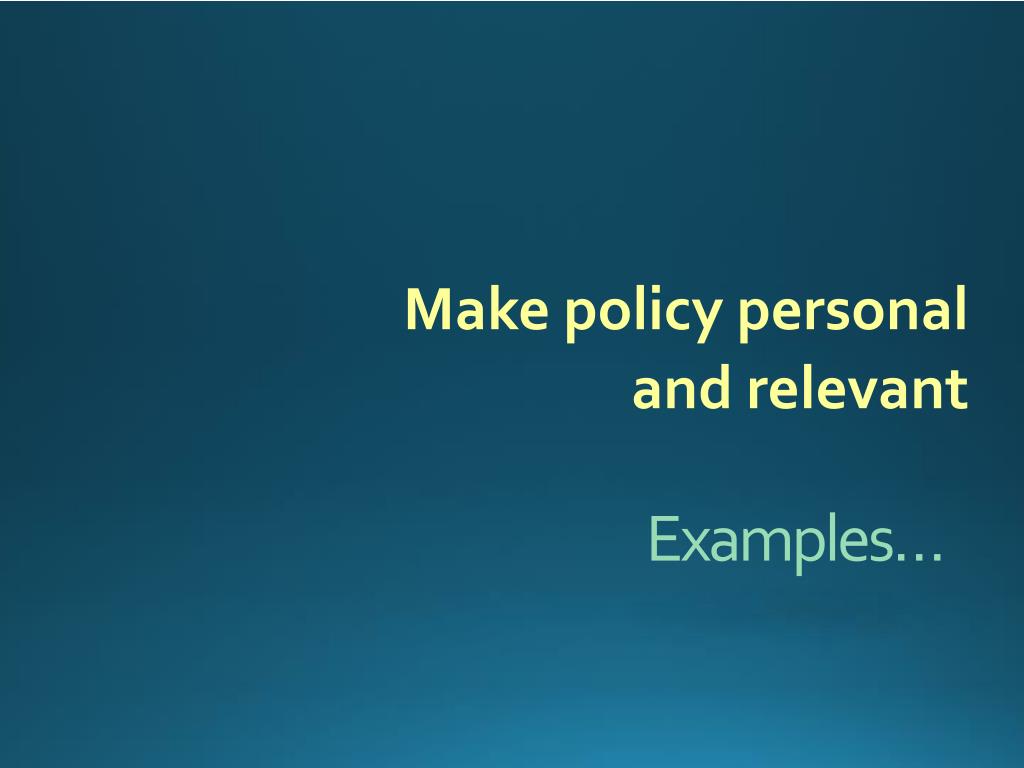 Make policy personal and relevant

Examples…